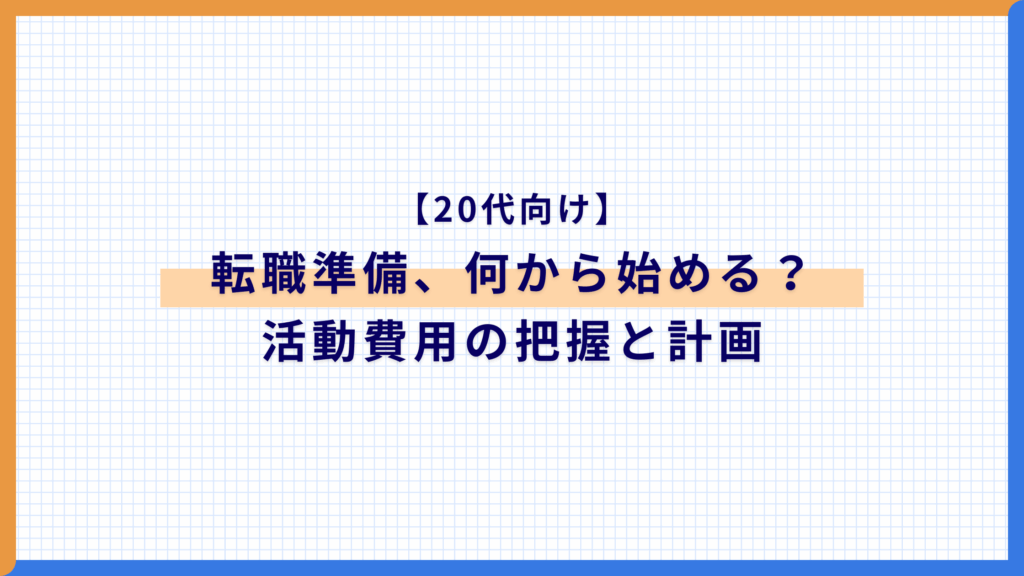 【20代向け】
転職準備、何から始める？
活動費用の把握と計画